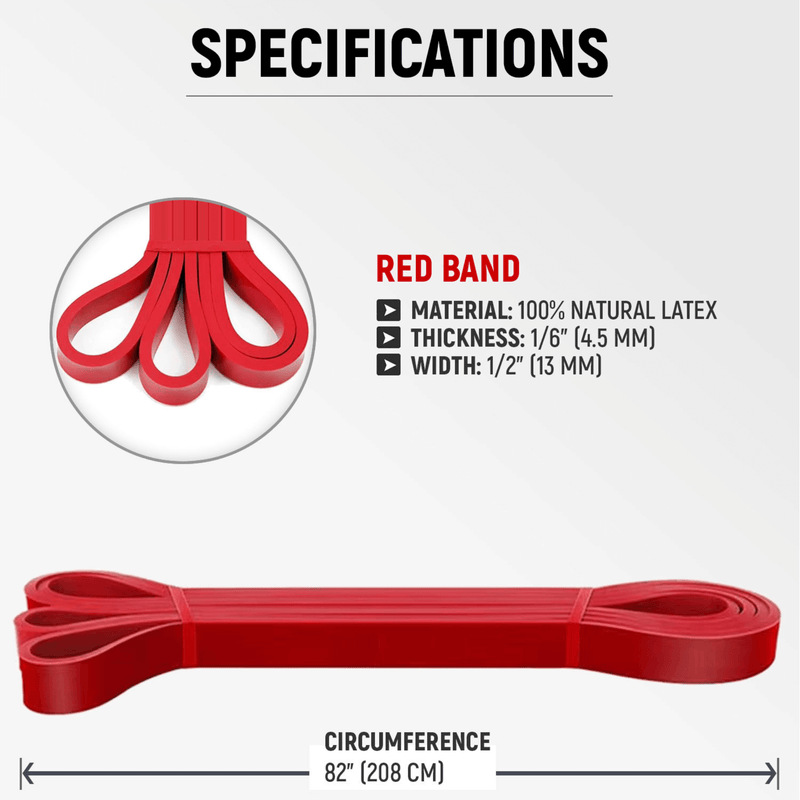 SPECIFICATIONS

RED BAND

MATERIAL: 100% NATURAL LATEX
THICKNESS: 1/6" (4.5 MM)
WIDTH: 1/2" (13 MM)

CIRCUMFERENCE
82" (208 CM)